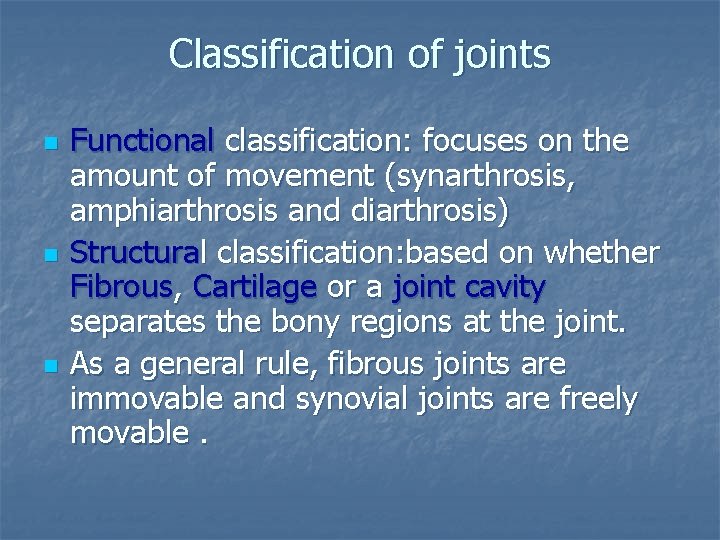 Classification of joints

- Functional classification: focuses on the amount of movement (synarthrosis, amphiarthrosis and diarthrosis)
- Structural classification:based on whether Fibrous, Cartilage or a joint cavity separates the bony regions at the joint.
- As a general rule, fibrous joints are immovable and synovial joints are freely movable .